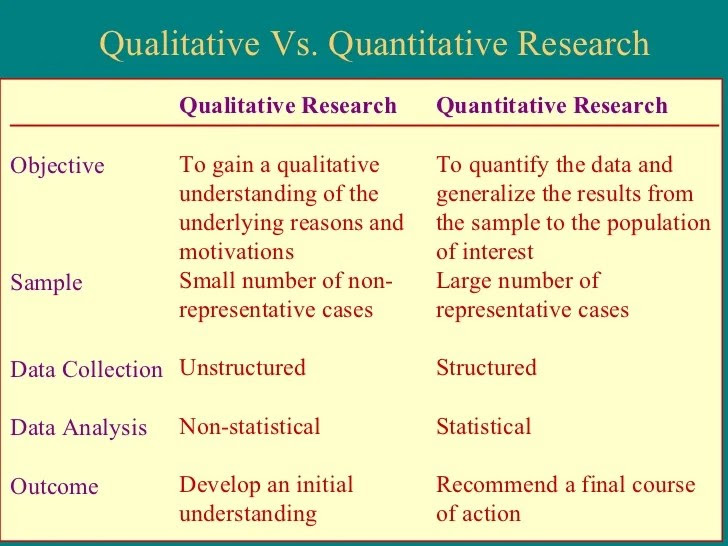 Qualitative Vs. Quantitative Research

| | Qualitative Research | Quantitative Research |
|---|---|---|
| Objective | To gain a qualitative understanding of the underlying reasons and motivations | To quantify the data and generalize the results from the sample to the population of interest |
| Sample | Small number of non-representative cases | Large number of representative cases |
| Data Collection | Unstructured | Structured |
| Data Analysis | Non-statistical | Statistical |
| Outcome | Develop an initial understanding | Recommend a final course of action |